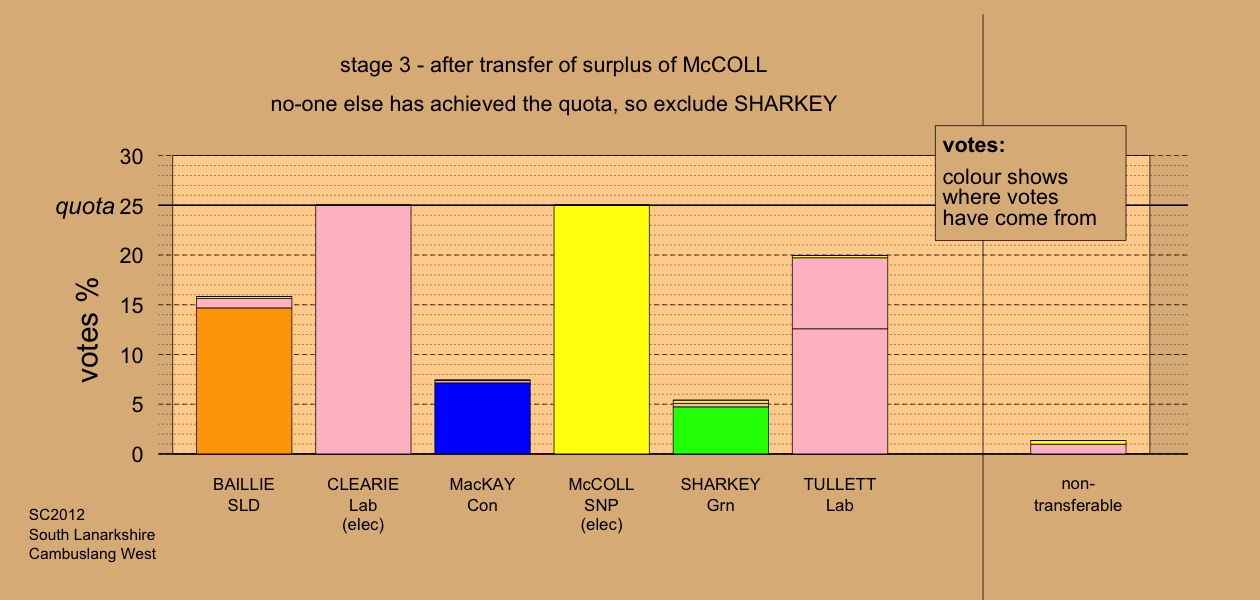 stage 3 - after transfer of surplus of McCOLL

no-one else has achieved the quota, so exclude SHARKEY

votes:
colour shows where votes have come from

votes %

30
quota 25
20
15
10
5
0

BAILLIE SLD

CLEARIE Lab (elec)

MacKAY Con

McCOLL SNP (elec)

SHARKEY Grn

TULLETT Lab

non-transferable

SC2012
South Lanarkshire
Cambuslang West